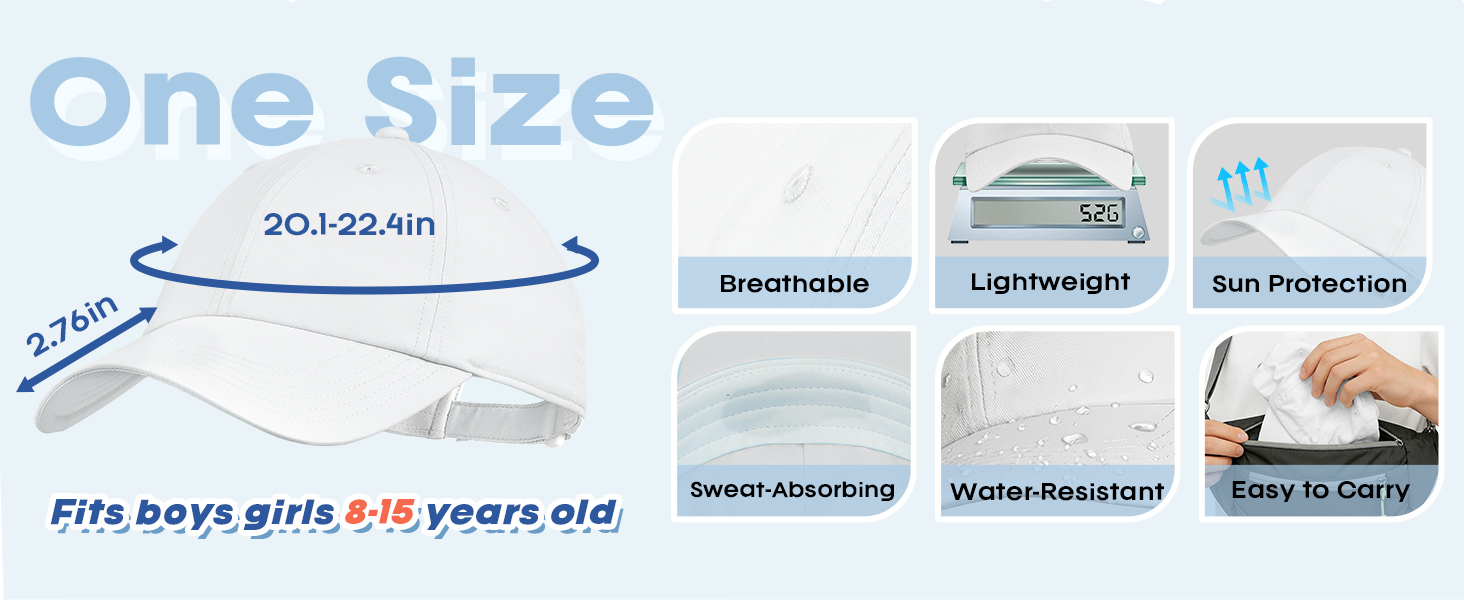 One Size

20.1-22.4in

2.76in

Fits boys girls 8-15 years old

Breathable

52G

Lightweight

Sun Protection

Sweat-Absorbing

Water-Resistant

Easy to Carry